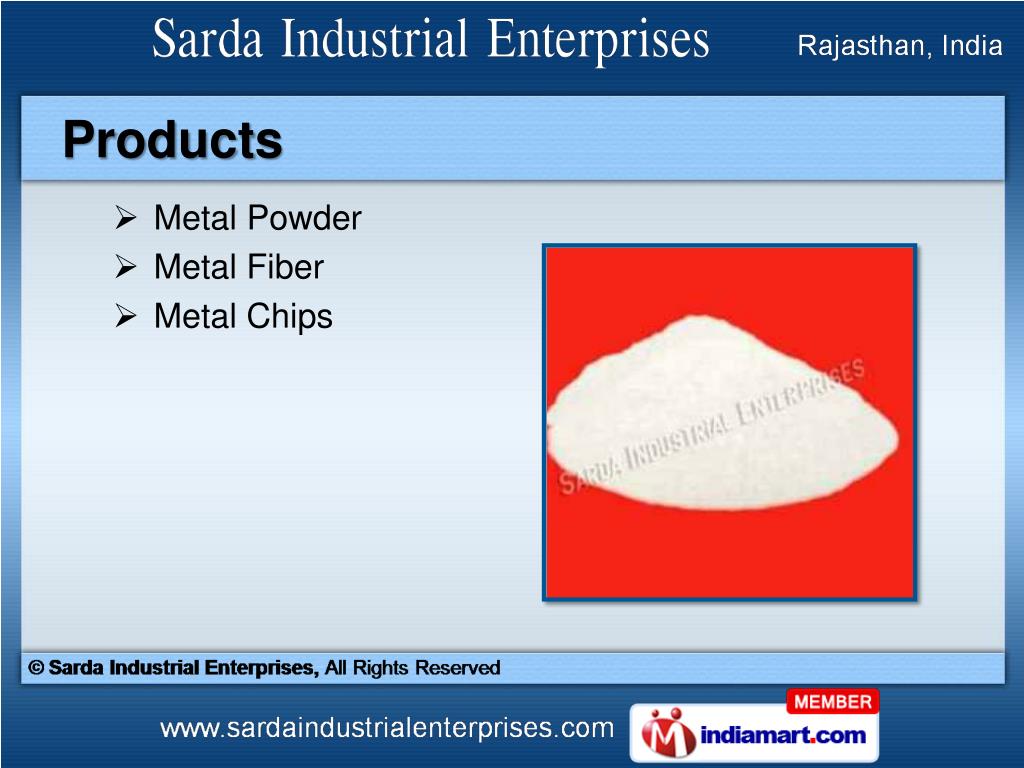 Sarda Industrial Enterprises Rajasthan, India

Products

➢ Metal Powder
➢ Metal Fiber
➢ Metal Chips

SARDA INDUSTRIAL ENTERPRISES

© Sarda Industrial Enterprises, All Rights Reserved

www.sardaindustrialenterprises.com

MEMBER
indiamart.com